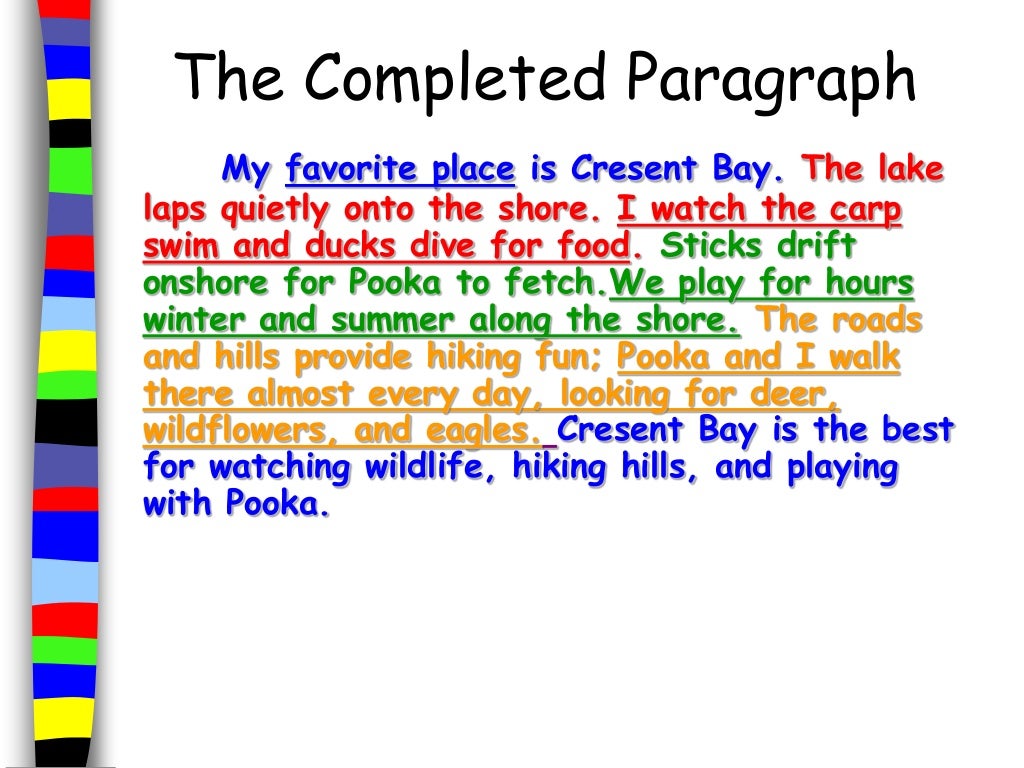 The Completed Paragraph

My favorite place is Cresent Bay. The lake laps quietly onto the shore. I watch the carp swim and ducks dive for food. Sticks drift onshore for Pooka to fetch.We play for hours winter and summer along the shore. The roads and hills provide hiking fun; Pooka and I walk there almost every day, looking for deer, wildflowers, and eagles. Cresent Bay is the best for watching wildlife, hiking hills, and playing with Pooka.